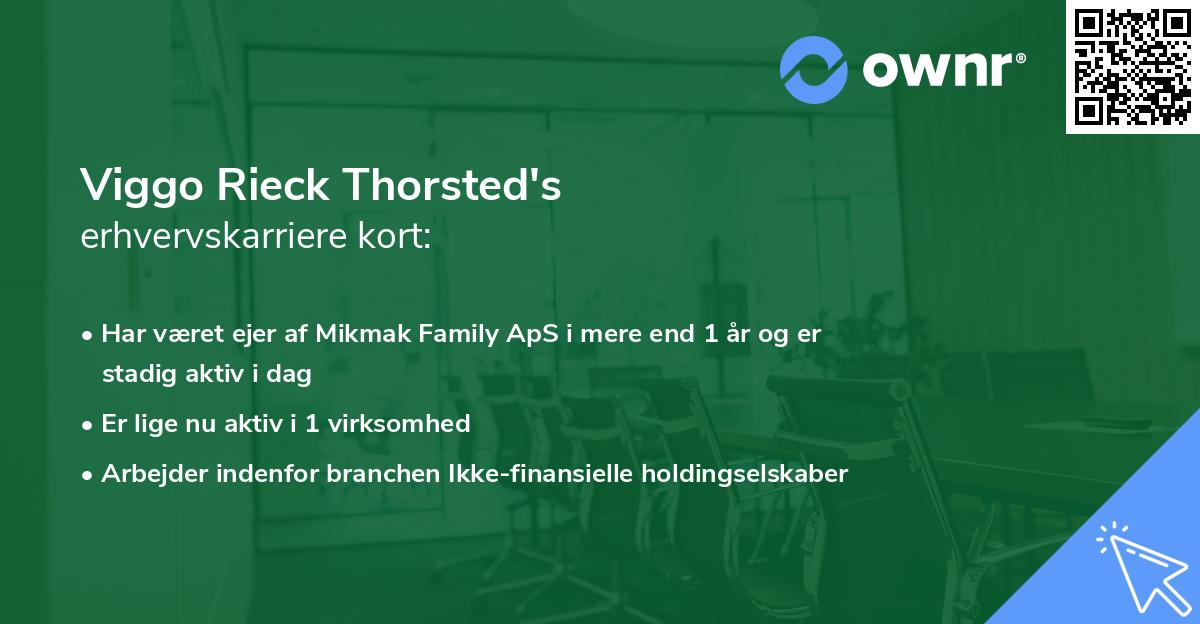 ownr®

Viggo Rieck Thorsted's
erhvervskarriere kort:

• Har været ejer af Mikmak Family ApS i mere end 1 år og er stadig aktiv i dag

• Er lige nu aktiv i 1 virksomhed

• Arbejder indenfor branchen Ikke-finansielle holdingselskaber